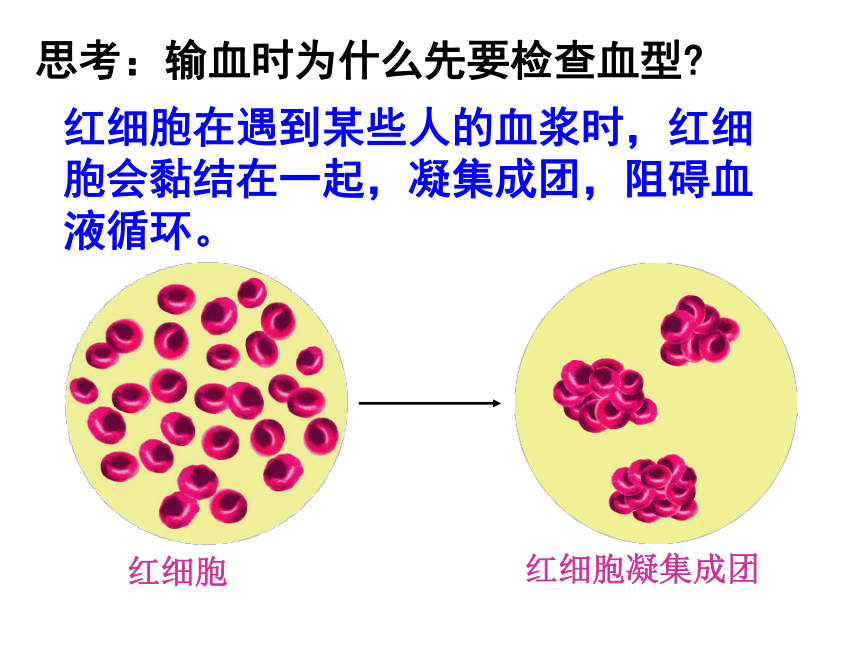 思考：输血时为什么先要检查血型?

红细胞在遇到某些人的血浆时，红细胞会黏结在一起，凝集成团，阻碍血液循环。

红细胞

红细胞凝集成团